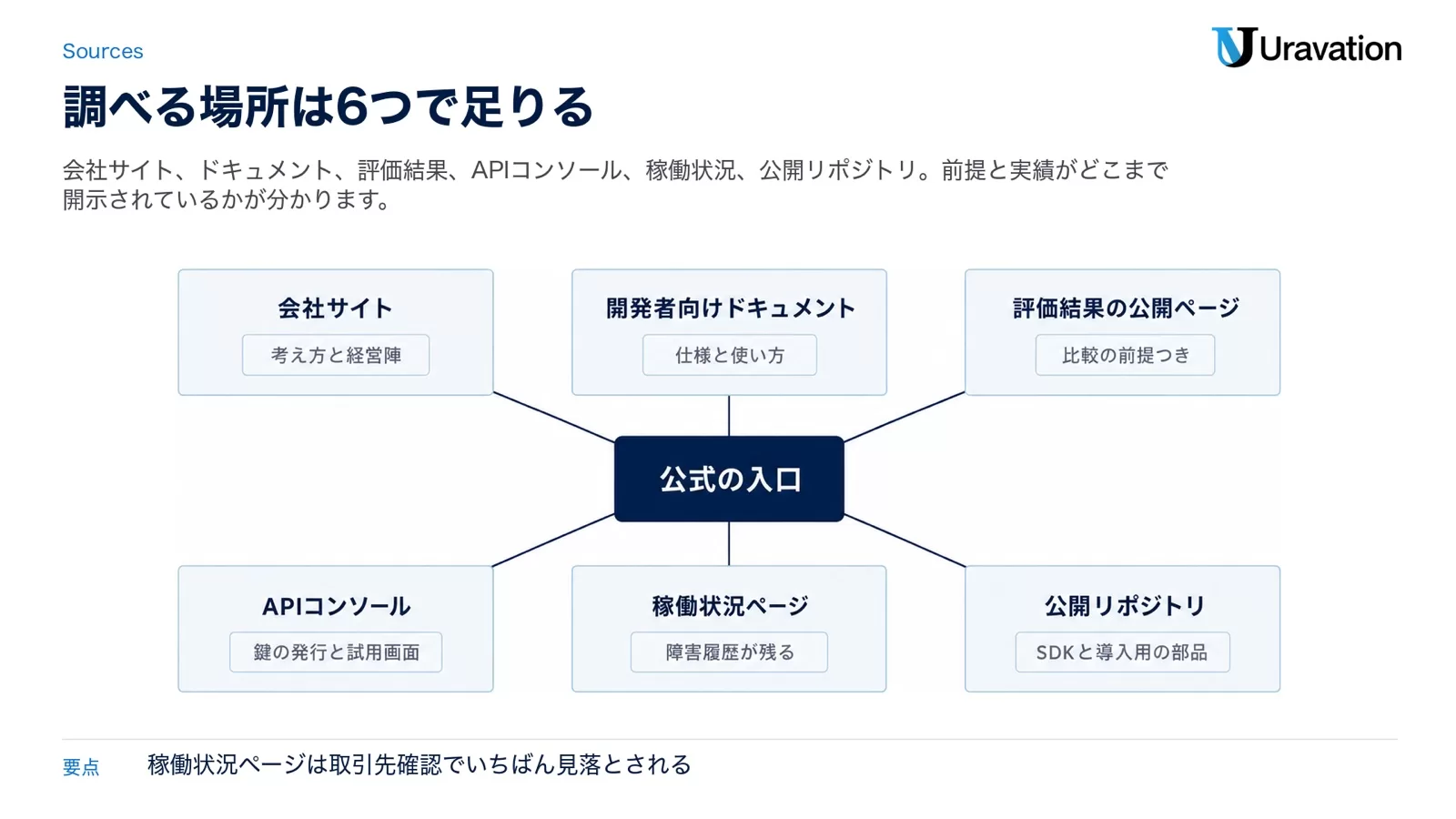 Sources

Uravation

調べる場所は6つで足りる

会社サイト、ドキュメント、評価結果、APIコンソール、稼働状況、公開リポジトリ。前提と実績がどこまで開示されているかが分かります。

会社サイト
考え方と経営陣

開発者向けドキュメント
仕様と使い方

評価結果の公開ページ
比較の前提つき

公式の入口

APIコンソール
鍵の発行と試用画面

稼働状況ページ
障害履歴が残る

公開リポジトリ
SDKと導入用の部品

要点　稼働状況ページは取引先確認でいちばん見落とされる